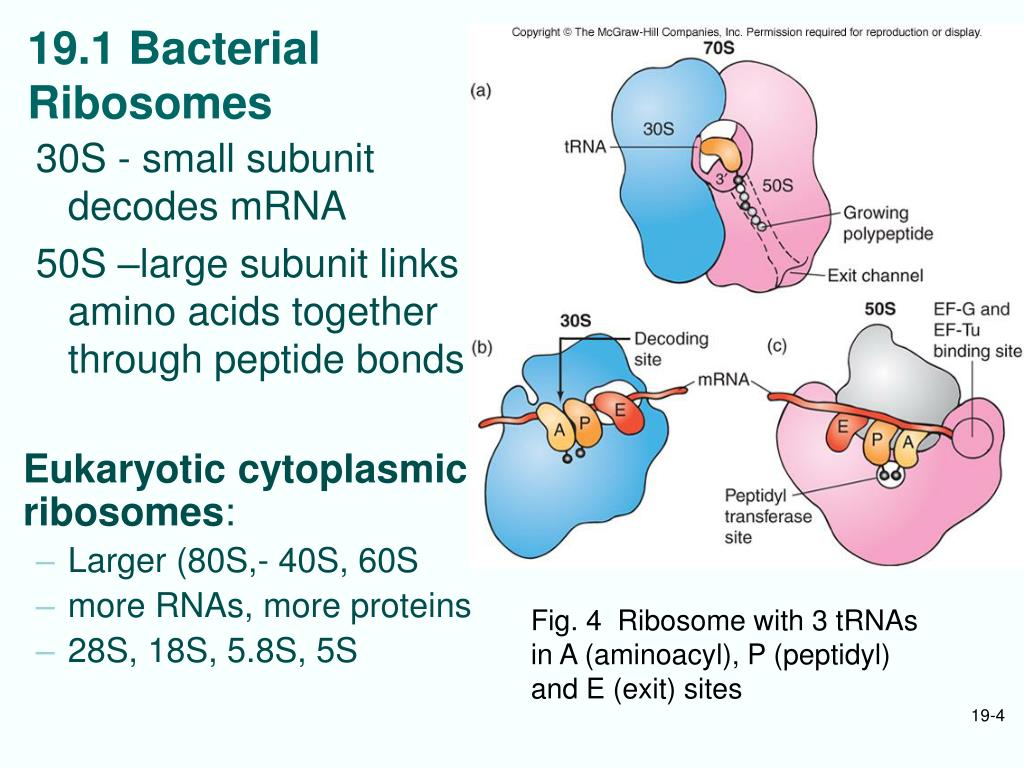 19.1 Bacterial Ribosomes

30S - small subunit decodes mRNA

50S –large subunit links amino acids together through peptide bonds

Eukaryotic cytoplasmic ribosomes:

– Larger (80S,- 40S, 60S
– more RNAs, more proteins
– 28S, 18S, 5.8S, 5S

Copyright © The McGraw-Hill Companies, Inc. Permission required for reproduction or display.

70S
(a)
30S
tRNA
3′
50S
Growing polypeptide
Exit channel

30S
(b)
Decoding site
mRNA
A P E

50S
(c)
EF-G and EF-Tu binding site
E P A
Peptidyl transferase site

Fig. 4 Ribosome with 3 tRNAs in A (aminoacyl), P (peptidyl) and E (exit) sites

19-4